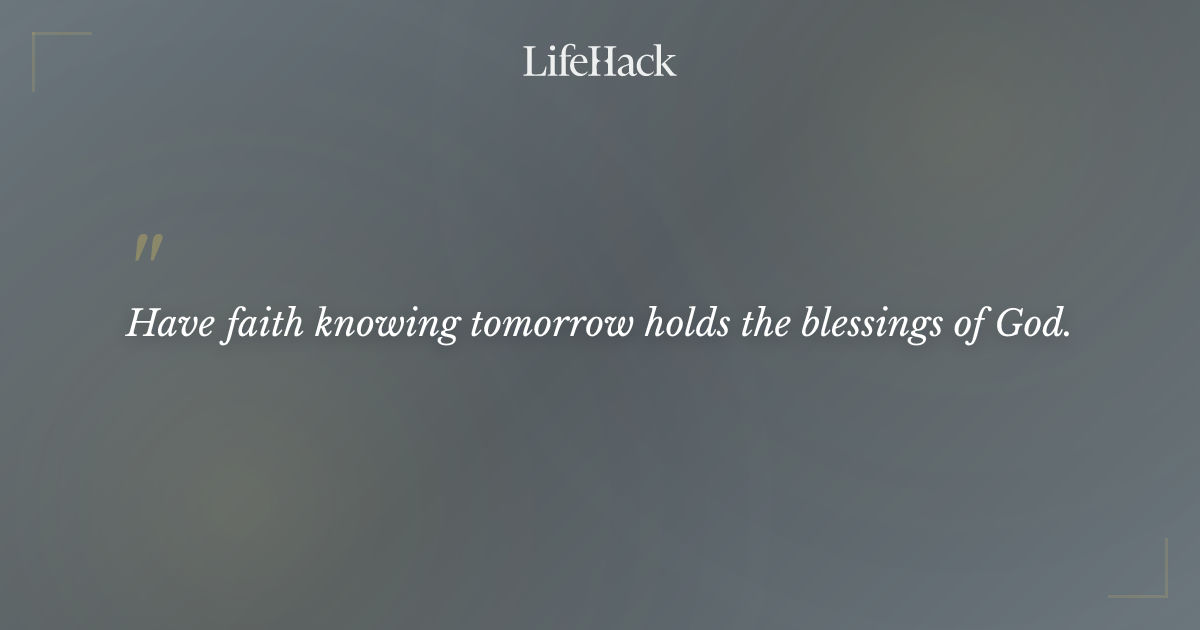 LifeHack

"

Have faith knowing tomorrow holds the blessings of God.